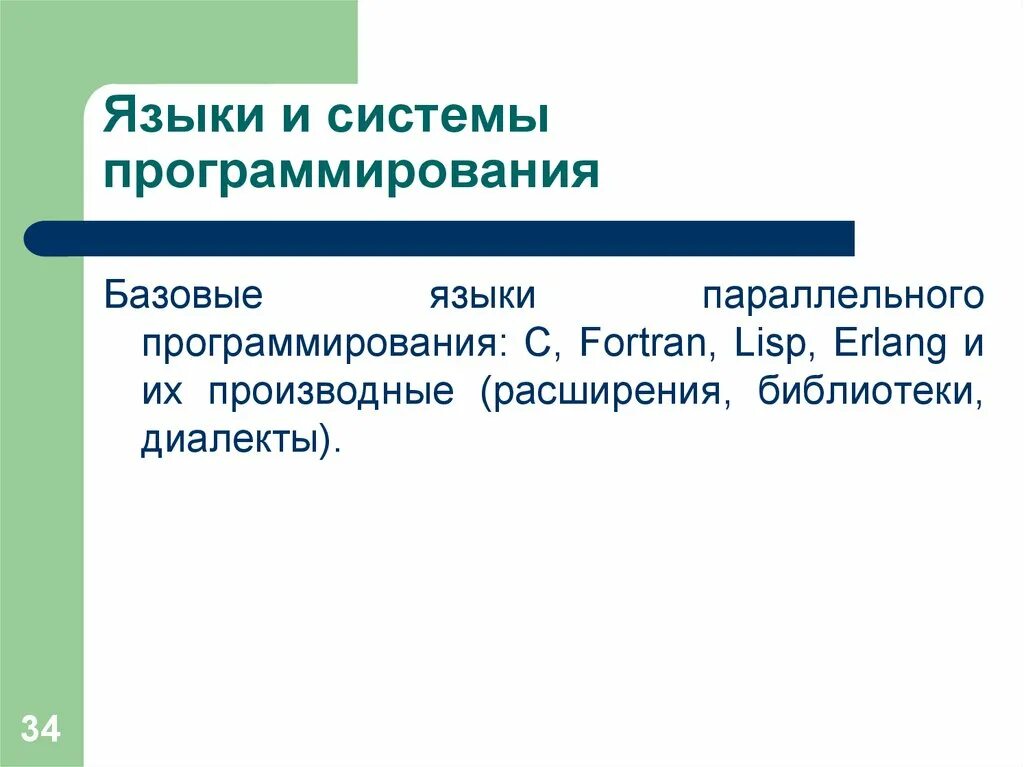 Языки и системы программирования

Базовые языки параллельного программирования: C, Fortran, Lisp, Erlang и их производные (расширения, библиотеки, диалекты).

34